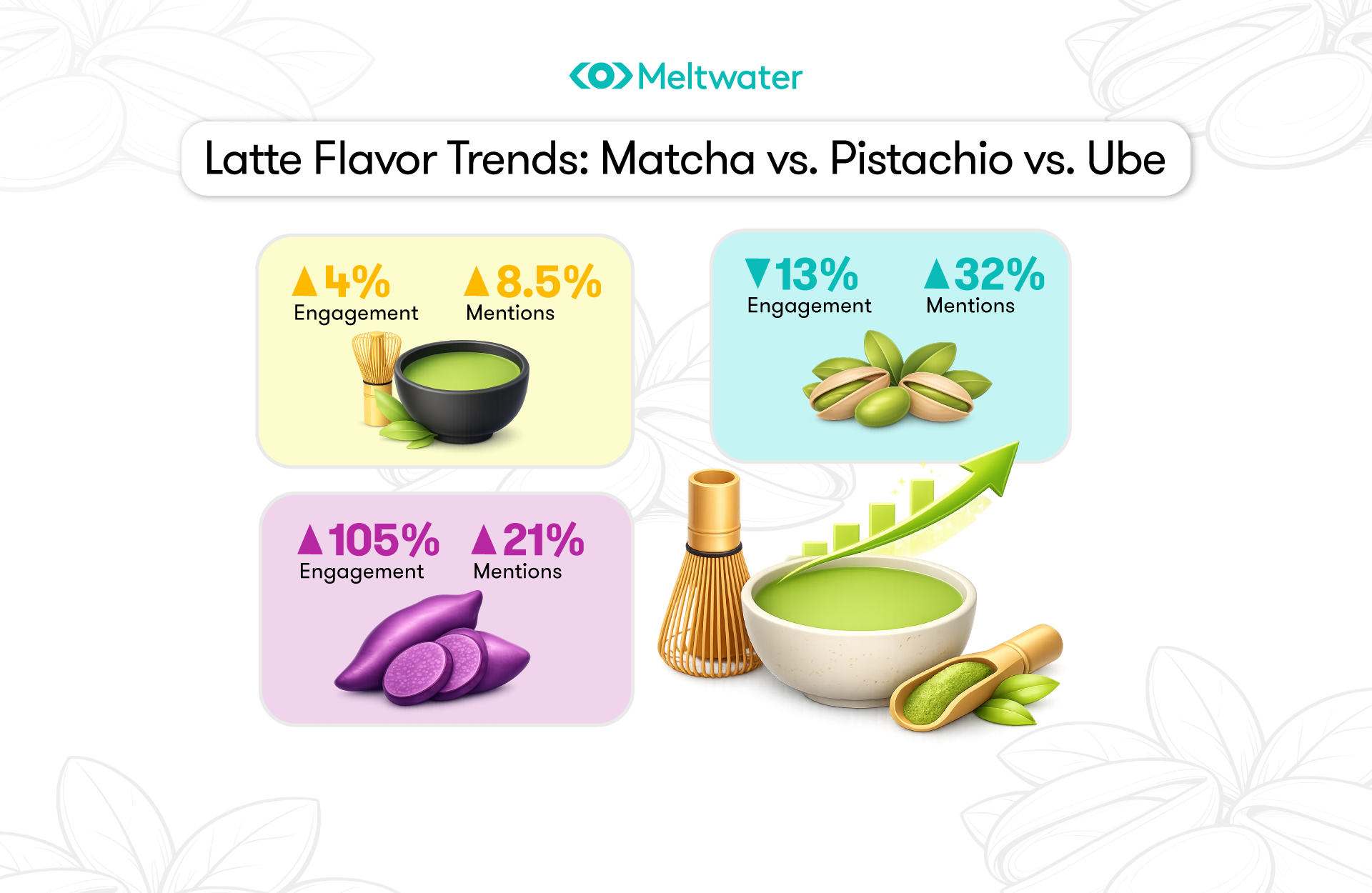 Meltwater

Latte Flavor Trends: Matcha vs. Pistachio vs. Ube

▲4%
Engagement

▲8.5%
Mentions

▼13%
Engagement

▲32%
Mentions

▲105%
Engagement

▲21%
Mentions